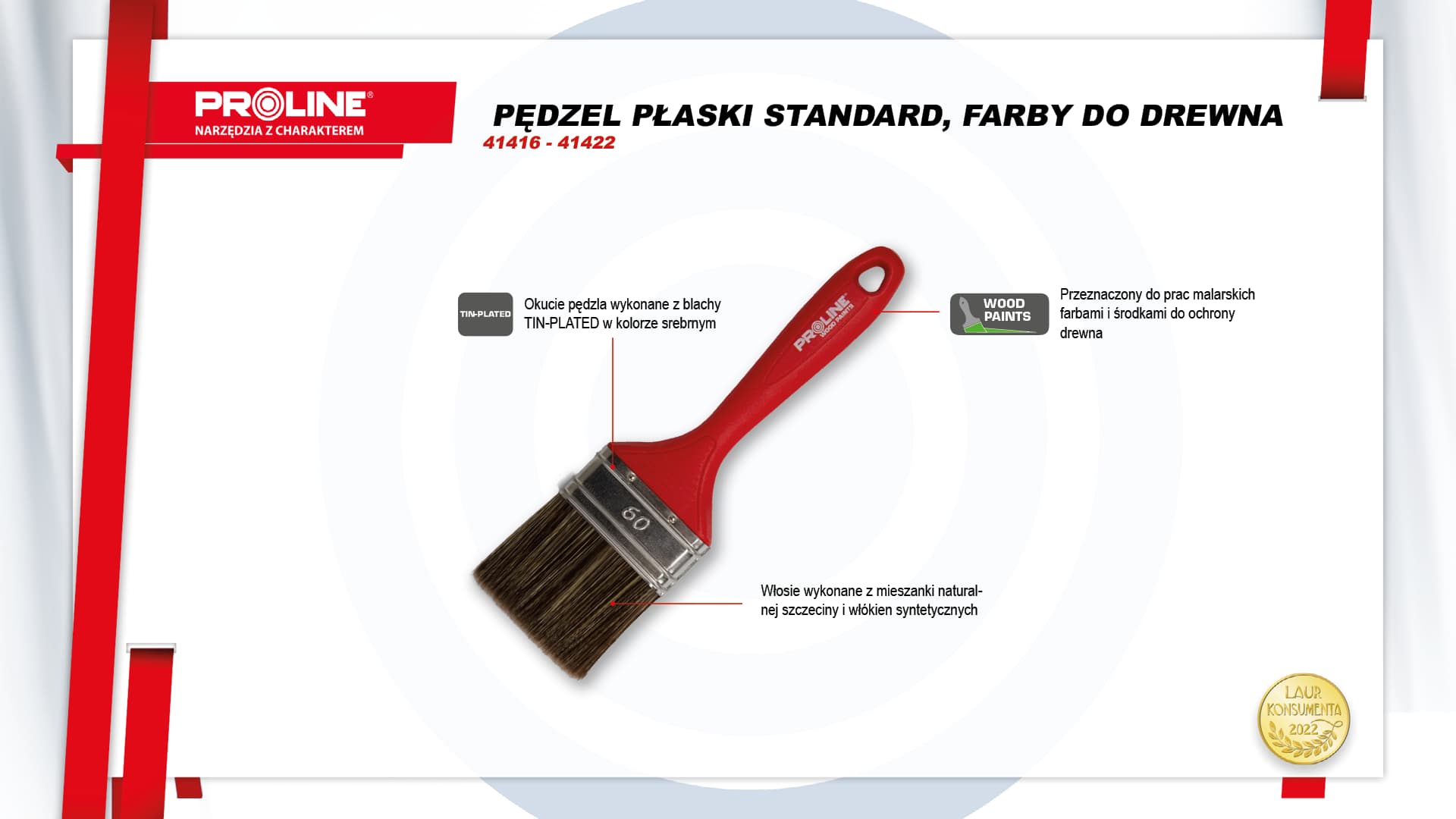 PROLINE®
NARZĘDZIA Z CHARAKTEREM

PĘDZEL PŁASKI STANDARD, FARBY DO DREWNA
41416 - 41422

TIN-PLATED

Okucie pędzla wykonane z blachy TIN-PLATED w kolorze srebrnym

PROLINE WOOD PAINTS

60

WOOD PAINTS

Przeznaczony do prac malarskich farbami i środkami do ochrony drewna

Włosie wykonane z mieszanki naturalnej szczeciny i włókien syntetycznych

LAUR KONSUMENTA 2022